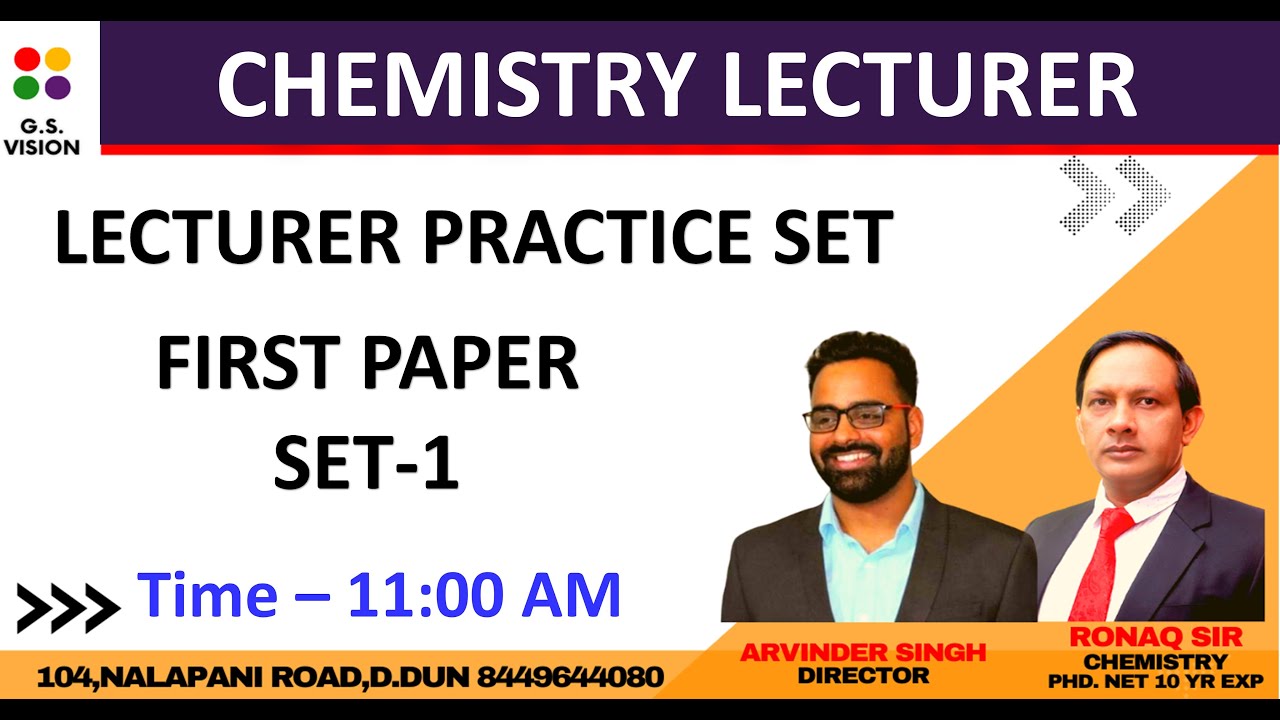 G.S. VISION

CHEMISTRY LECTURER

LECTURER PRACTICE SET

FIRST PAPER
SET-1

Time – 11:00 AM

104,NALAPANI ROAD,D.DUN 8449644080

ARVINDER SINGH
DIRECTOR

RONAQ SIR
CHEMISTRY
PHD. NET 10 YR EXP